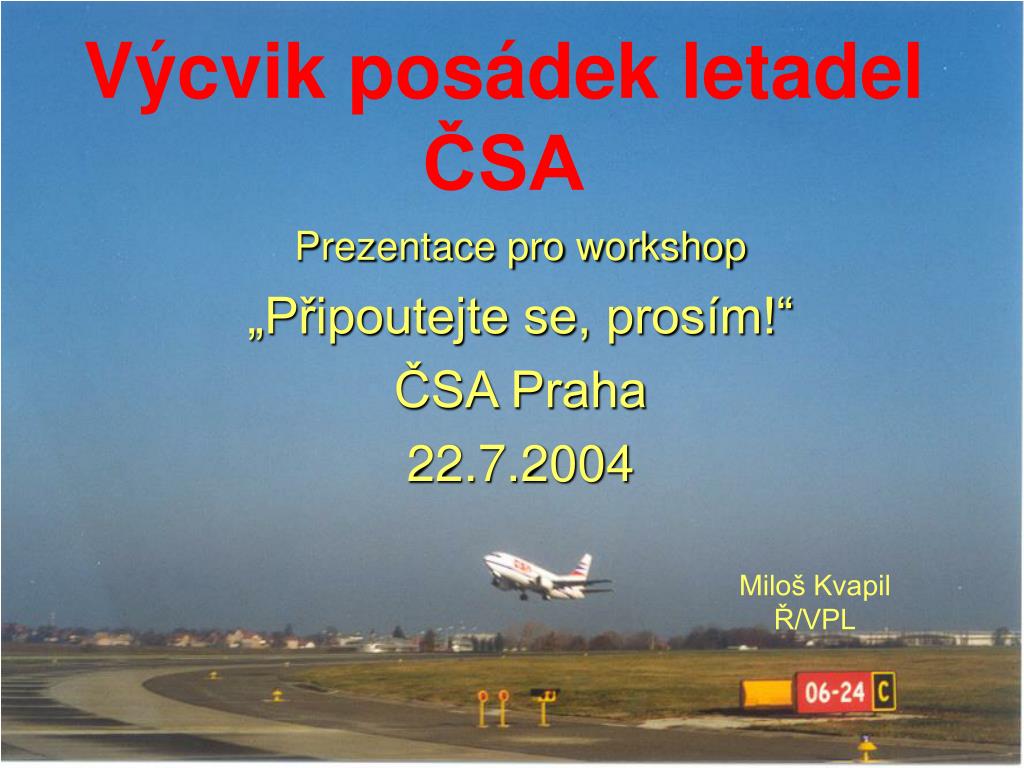 Výcvik posádek letadel ČSA

Prezentace pro workshop

„Připoutejte se, prosím!“

ČSA Praha

22.7.2004

Miloš Kvapil
Ř/VPL

06-24 C